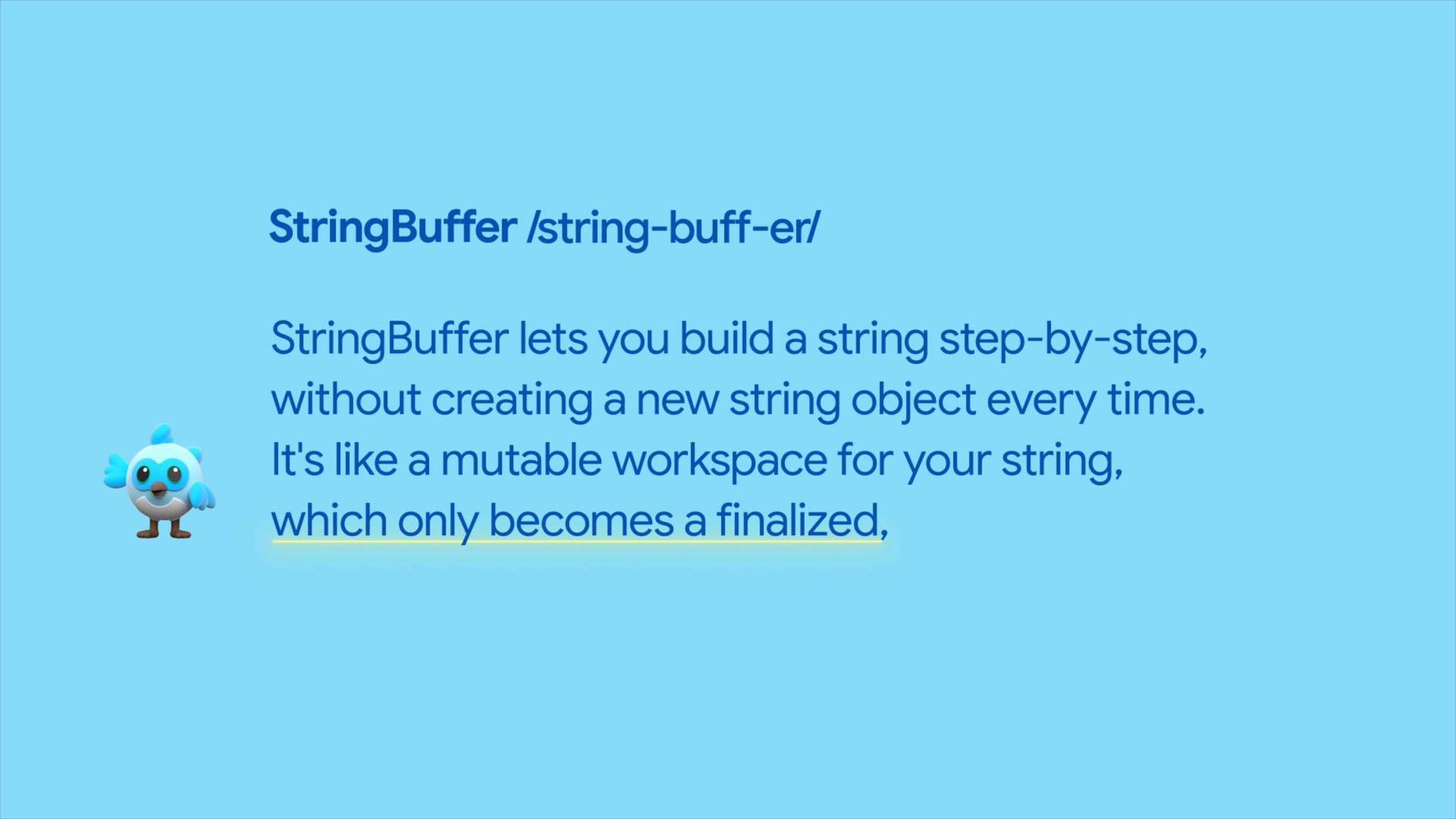 StringBuffer /string-buff-er/

StringBuffer lets you build a string step-by-step, without creating a new string object every time. It's like a mutable workspace for your string, which only becomes a finalized,